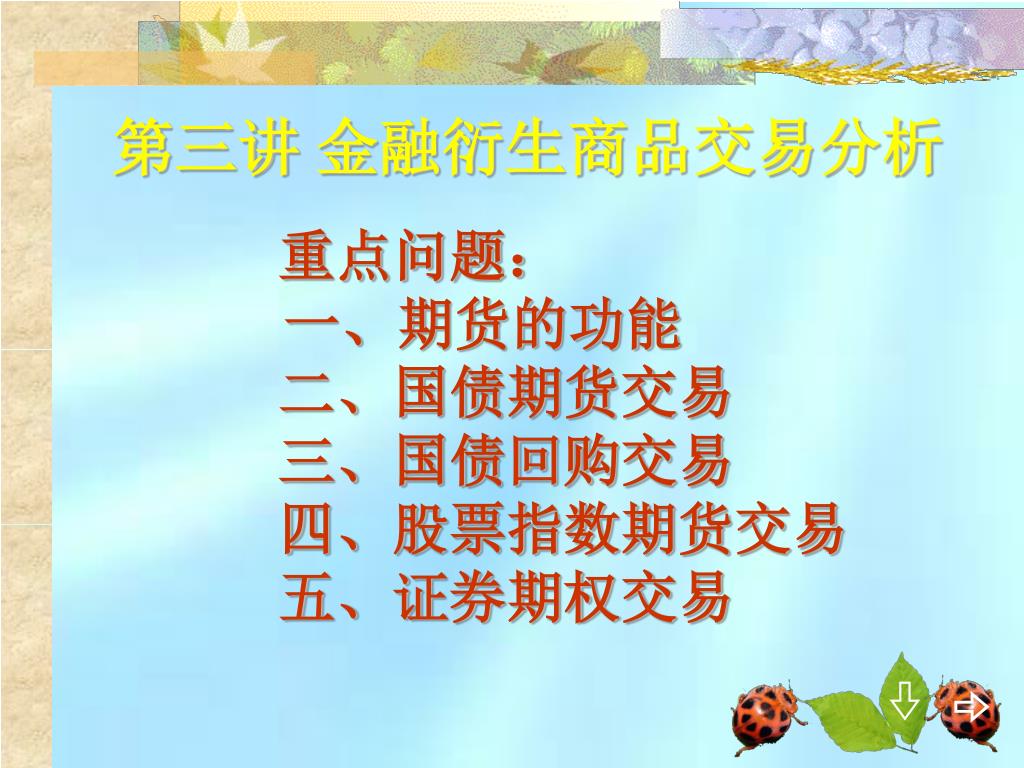 第三讲 金融衍生商品交易分析

重点问题：
一、期货的功能
二、国债期货交易
三、国债回购交易
四、股票指数期货交易
五、证券期权交易